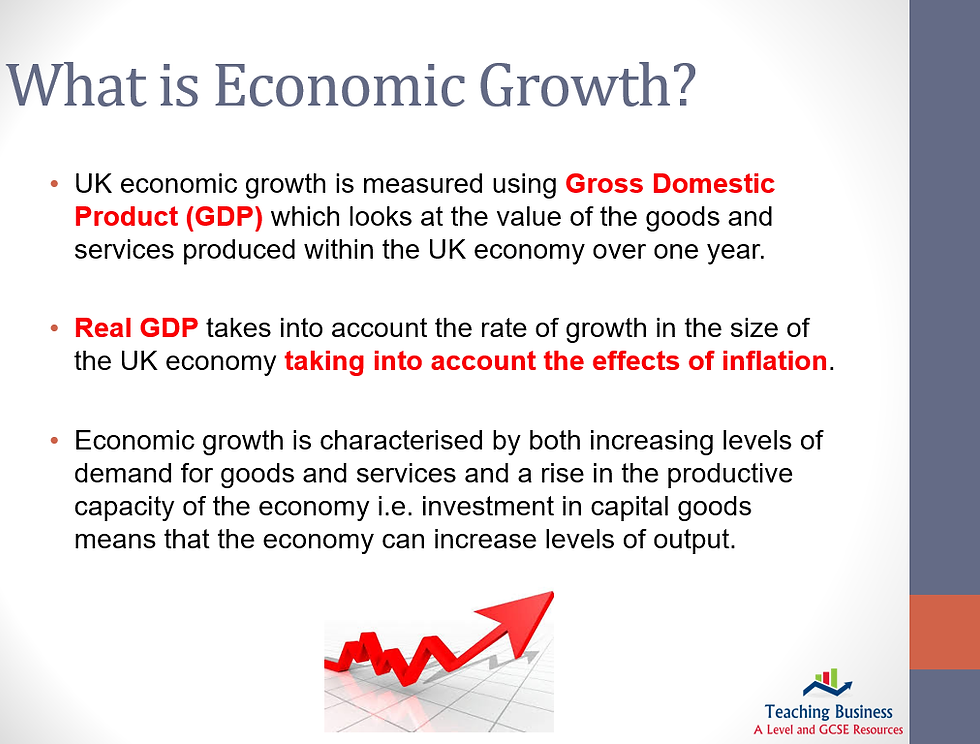 What is Economic Growth?

• UK economic growth is measured using Gross Domestic Product (GDP) which looks at the value of the goods and services produced within the UK economy over one year.

• Real GDP takes into account the rate of growth in the size of the UK economy taking into account the effects of inflation.

• Economic growth is characterised by both increasing levels of demand for goods and services and a rise in the productive capacity of the economy i.e. investment in capital goods means that the economy can increase levels of output.

Teaching Business
A Level and GCSE Resources